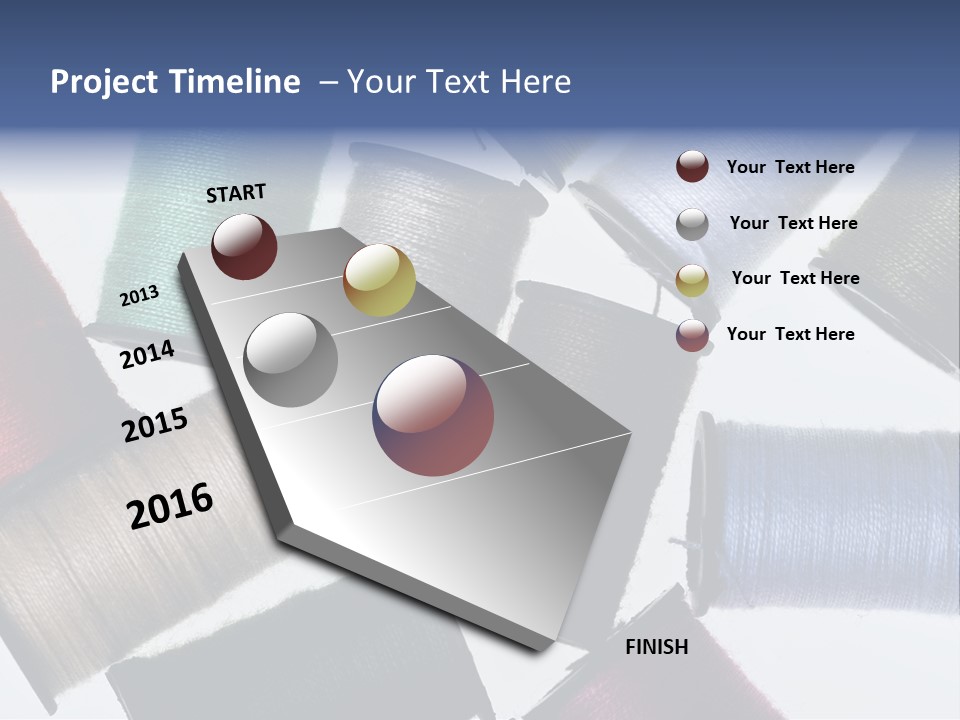 Project Timeline – Your Text Here

START

2013

2014

2015

2016

FINISH

Your Text Here

Your Text Here

Your Text Here

Your Text Here